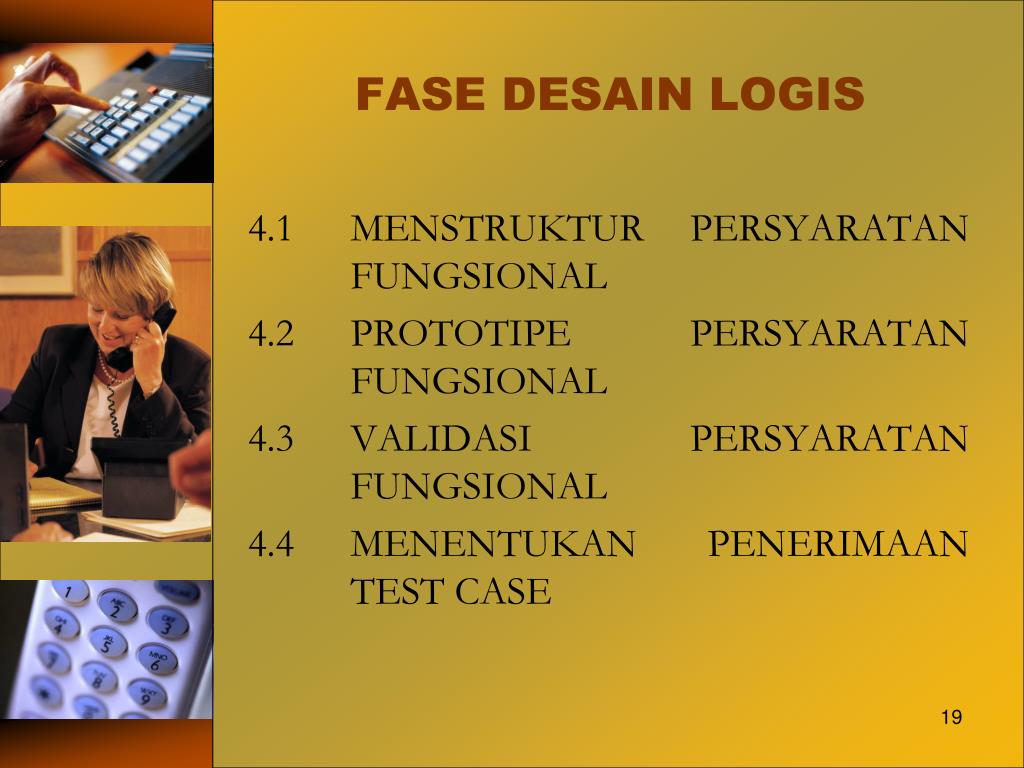 FASE DESAIN LOGIS

4.1 MENSTRUKTUR PERSYARATAN FUNGSIONAL

4.2 PROTOTIPE PERSYARATAN FUNGSIONAL

4.3 VALIDASI PERSYARATAN FUNGSIONAL

4.4 MENENTUKAN PENERIMAAN TEST CASE

19